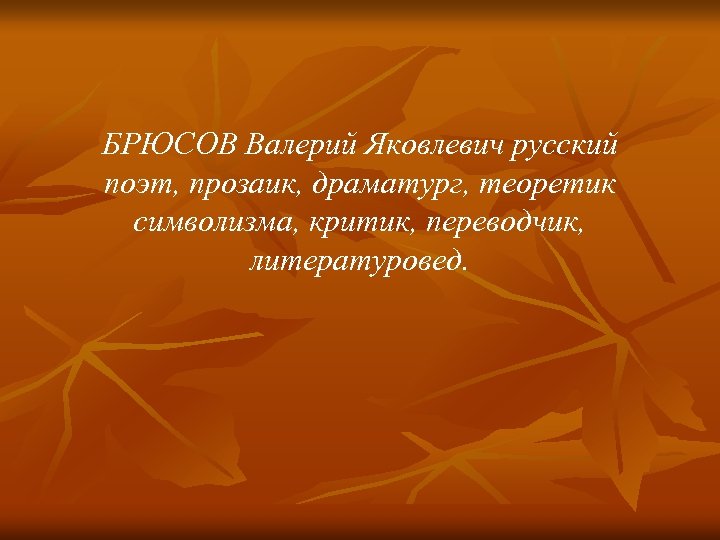 БРЮСОВ Валерий Яковлевич русский поэт, прозаик, драматург, теоретик символизма, критик, переводчик, литературовед.